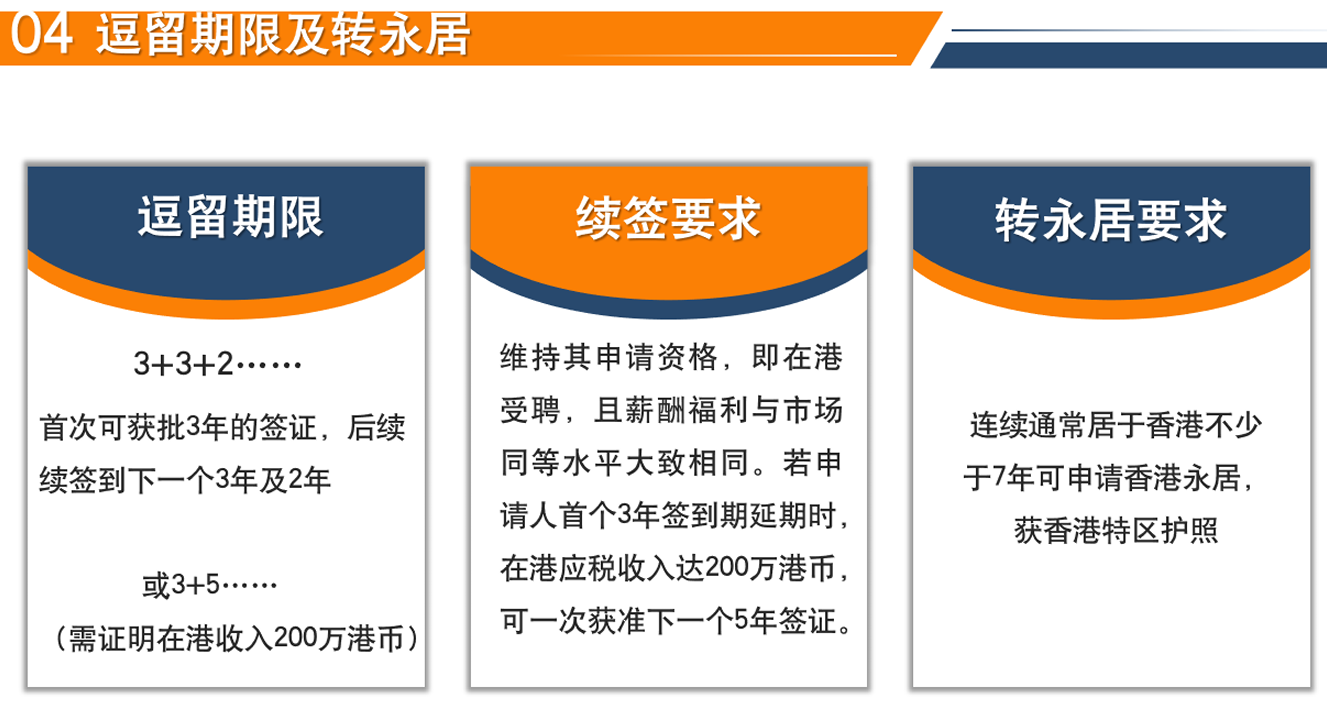 04 逗留期限及转永居

逗留期限

3+3+2……

首次可获批3年的签证，后续续签到下一个3年及2年

或3+5……

（需证明在港收入200万港币）

续签要求

维持其申请资格，即在港受聘，且薪酬福利与市场同等水平大致相同。若申请人首个3年签到期延期时，在港应税收入达200万港币，可一次获准下一个5年签证。

转永居要求

连续通常居于香港不少于7年可申请香港永居，获香港特区护照